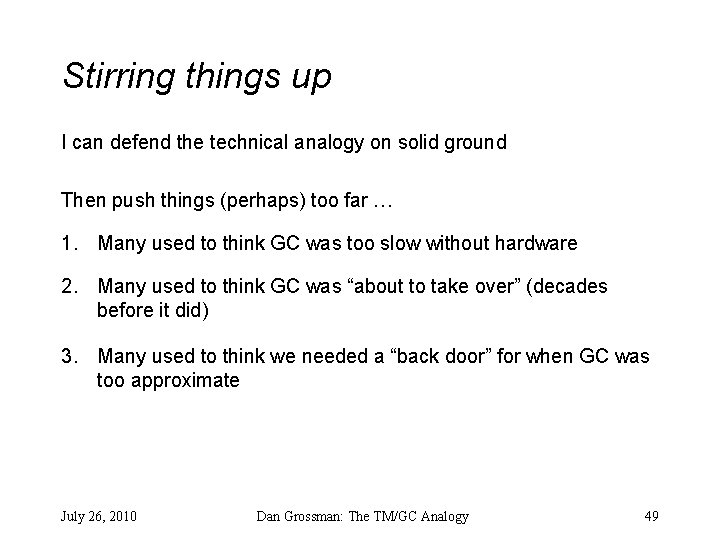 Stirring things up

I can defend the technical analogy on solid ground

Then push things (perhaps) too far …

1. Many used to think GC was too slow without hardware

2. Many used to think GC was "about to take over" (decades before it did)

3. Many used to think we needed a "back door" for when GC was too approximate

July 26, 2010 Dan Grossman: The TM/GC Analogy 49